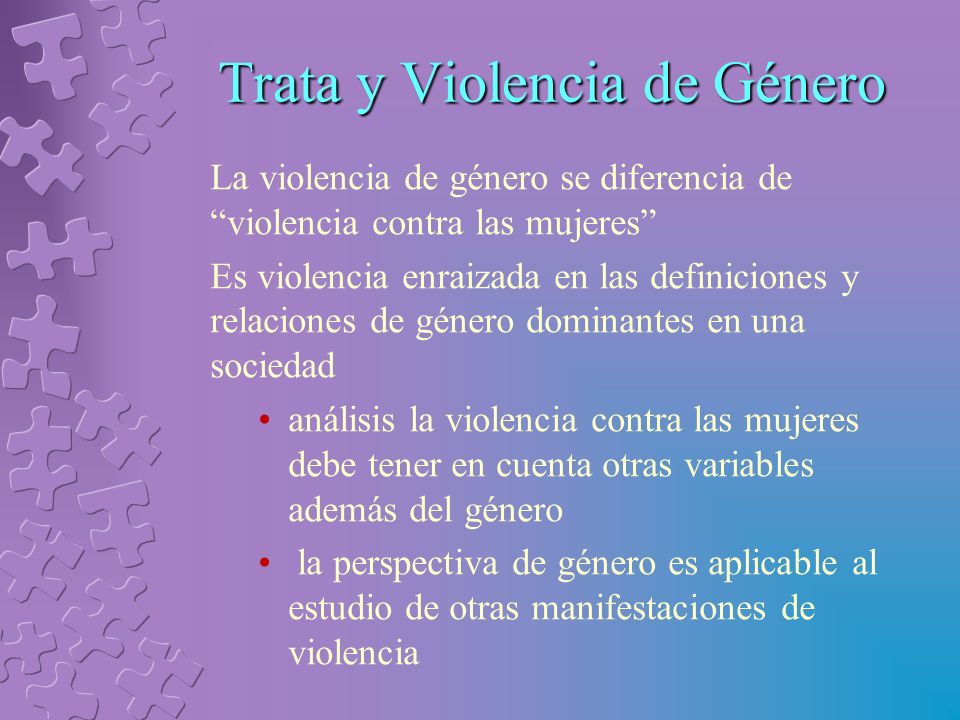 Trata y Violencia de Género

La violencia de género se diferencia de “violencia contra las mujeres”

Es violencia enraizada en las definiciones y relaciones de género dominantes en una sociedad

• análisis la violencia contra las mujeres debe tener en cuenta otras variables además del género

• la perspectiva de género es aplicable al estudio de otras manifestaciones de violencia